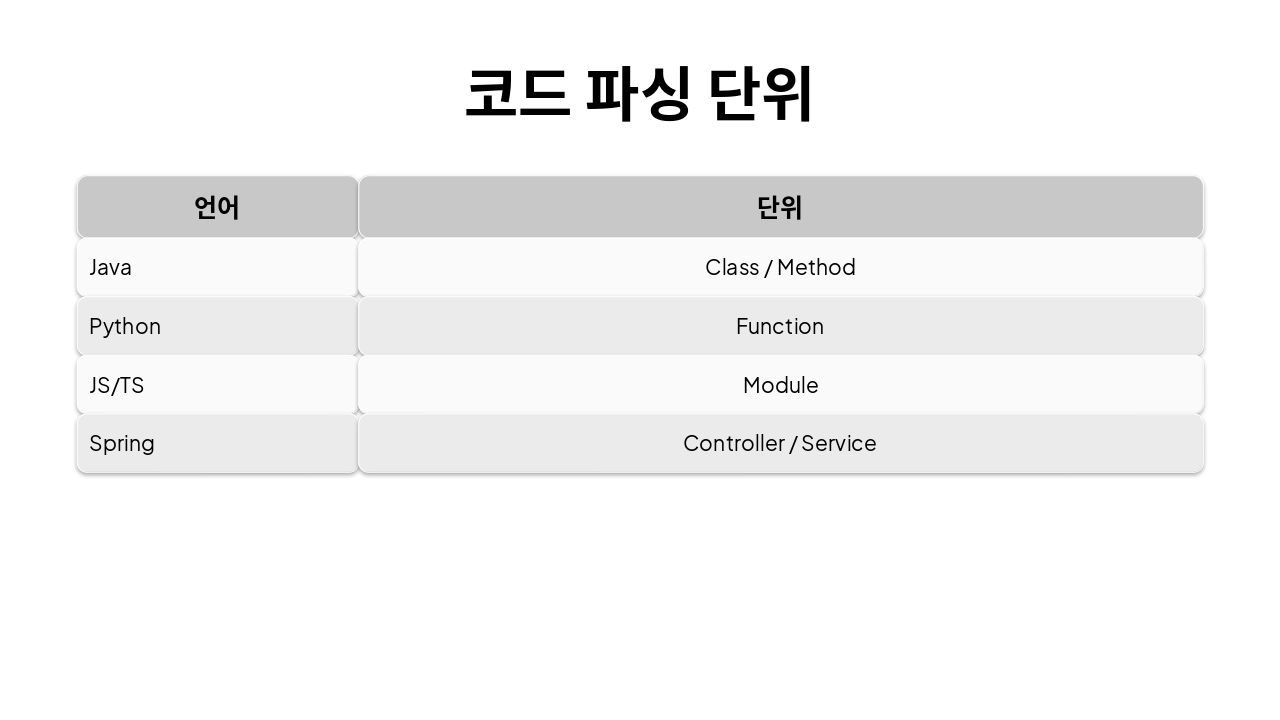 코드 파싱 단위

| 언어 | 단위 |
|---|---|
| Java | Class / Method |
| Python | Function |
| JS/TS | Module |
| Spring | Controller / Service |